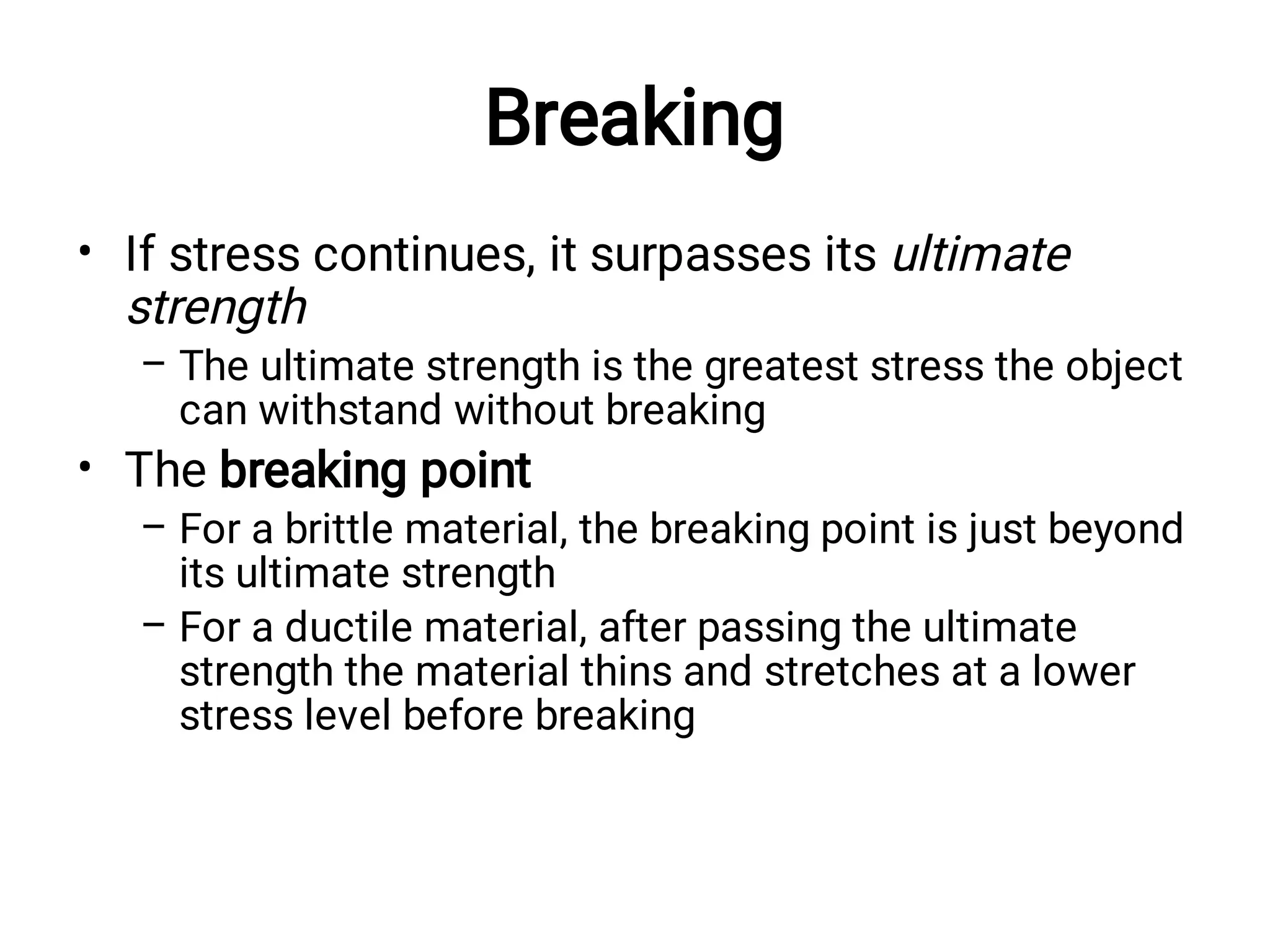 Breaking

• If stress continues, it surpasses its ultimate strength
  – The ultimate strength is the greatest stress the object can withstand without breaking
• The breaking point
  – For a brittle material, the breaking point is just beyond its ultimate strength
  – For a ductile material, after passing the ultimate strength the material thins and stretches at a lower stress level before breaking